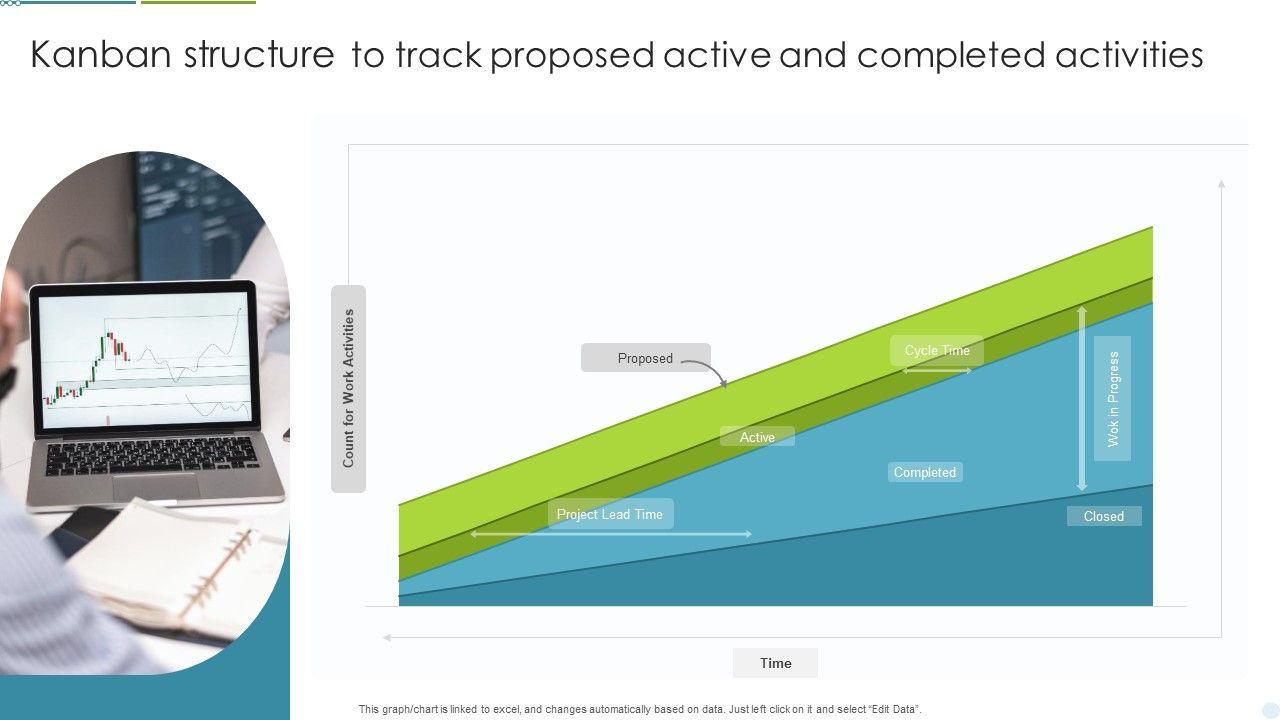 Kanban structure to track proposed active and completed activities

Count for Work Activities

Proposed

Cycle Time

Active

Wok in Progress

Completed

Project Lead Time

Closed

Time

This graph/chart is linked to excel, and changes automatically based on data. Just left click on it and select "Edit Data".